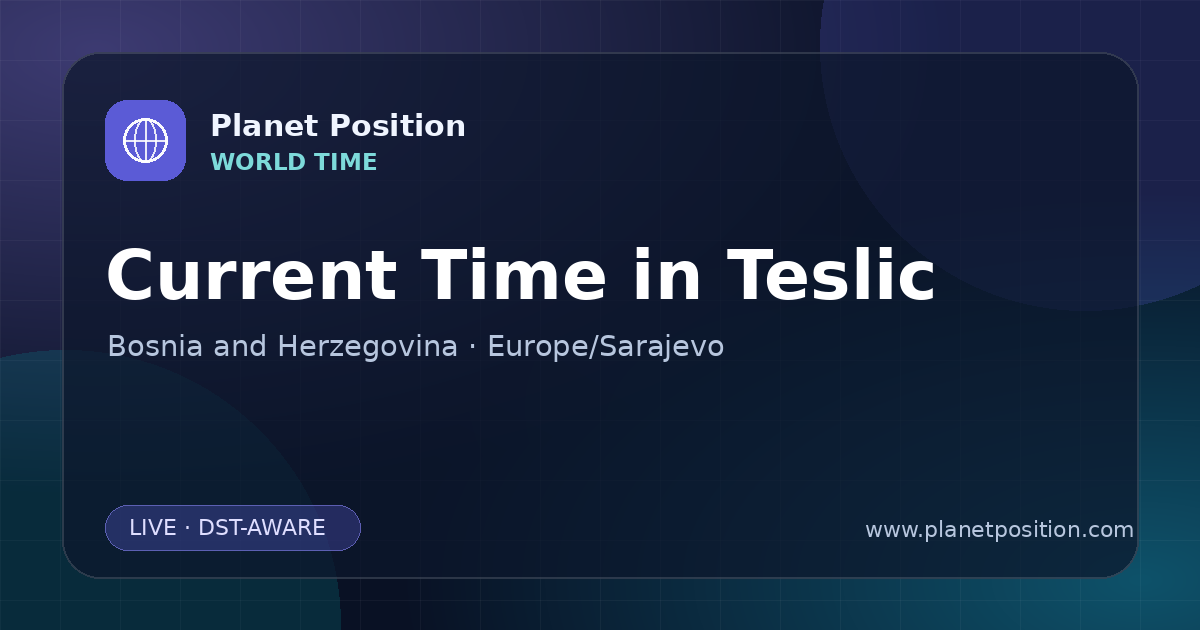 Planet Position
WORLD TIME

Current Time in Teslic

Bosnia and Herzegovina · Europe/Sarajevo

LIVE · DST-AWARE

www.planetposition.com